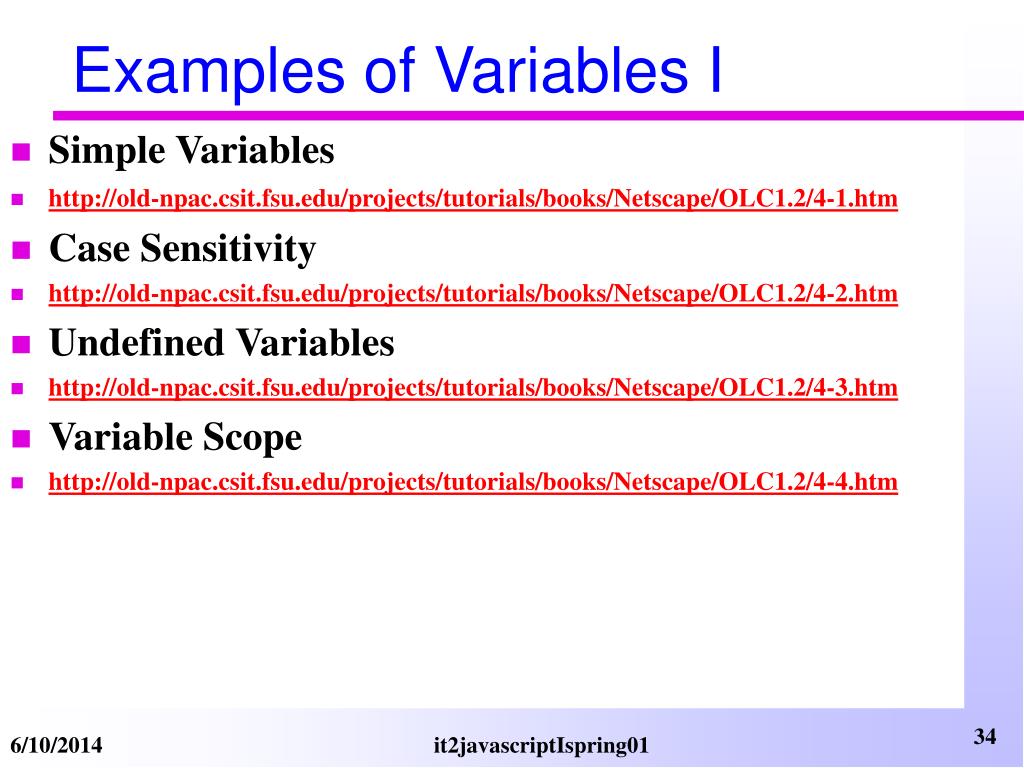 Examples of Variables I

- Simple Variables
- http://old-npac.csit.fsu.edu/projects/tutorials/books/Netscape/OLC1.2/4-1.htm
- Case Sensitivity
- http://old-npac.csit.fsu.edu/projects/tutorials/books/Netscape/OLC1.2/4-2.htm
- Undefined Variables
- http://old-npac.csit.fsu.edu/projects/tutorials/books/Netscape/OLC1.2/4-3.htm
- Variable Scope
- http://old-npac.csit.fsu.edu/projects/tutorials/books/Netscape/OLC1.2/4-4.htm

6/10/2014 it2javascriptIspring01 34